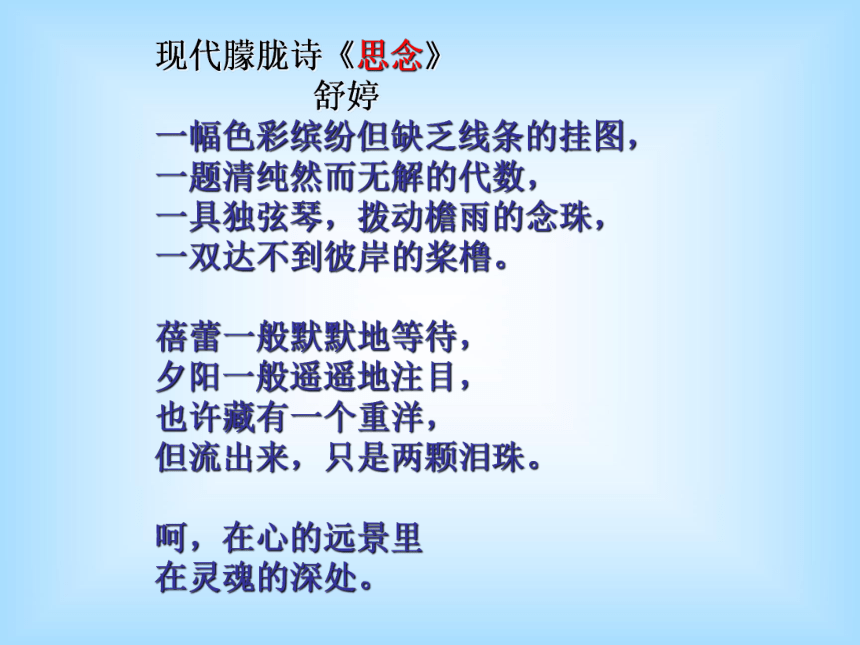 现代朦胧诗《思念》
舒婷
一幅色彩缤纷但缺乏线条的挂图，
一题清纯然而无解的代数，
一具独弦琴，拨动檐雨的念珠，
一双达不到彼岸的桨橹。

蓓蕾一般默默地等待，
夕阳一般遥遥地注目，
也许藏有一个重洋，
但流出来，只是两颗泪珠。

呵，在心的远景里
在灵魂的深处。